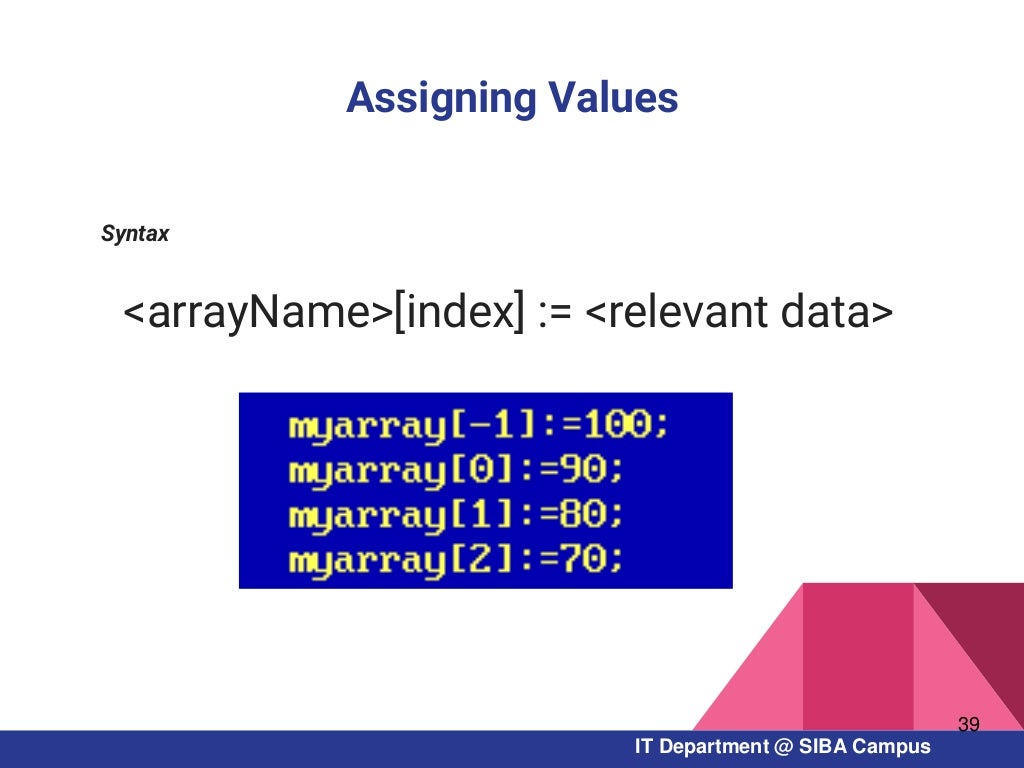 Assigning Values

Syntax

<arrayName>[index] := <relevant data>

myarray[-1]:=100;
myarray[0]:=90;
myarray[1]:=80;
myarray[2]:=70;

39

IT Department @ SIBA Campus